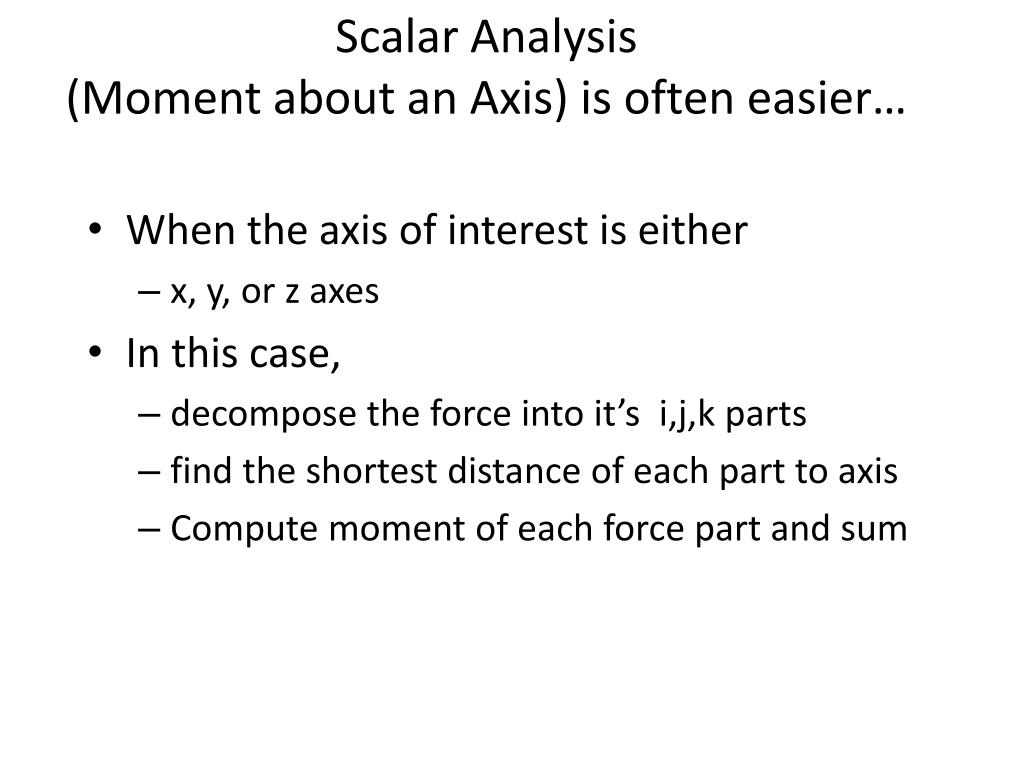 Scalar Analysis
(Moment about an Axis) is often easier…

• When the axis of interest is either
– x, y, or z axes
• In this case,
– decompose the force into it’s i,j,k parts
– find the shortest distance of each part to axis
– Compute moment of each force part and sum